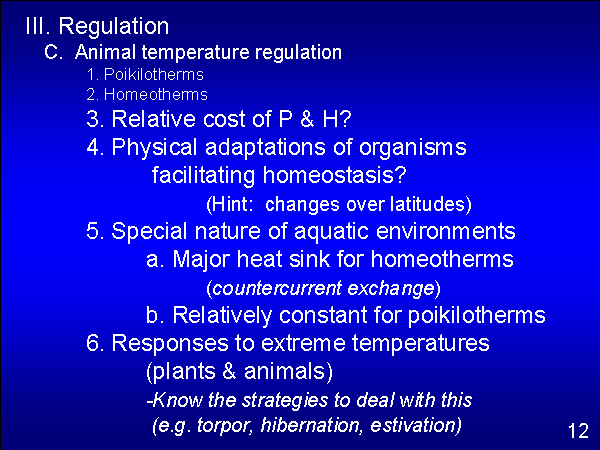 III. Regulation
C. Animal temperature regulation
1. Poikilotherms
2. Homeotherms
3. Relative cost of P & H?
4. Physical adaptations of organisms facilitating homeostasis?
(Hint: changes over latitudes)
5. Special nature of aquatic environments
a. Major heat sink for homeotherms
(countercurrent exchange)
b. Relatively constant for poikilotherms
6. Responses to extreme temperatures (plants & animals)
-Know the strategies to deal with this
(e.g. torpor, hibernation, estivation)

12